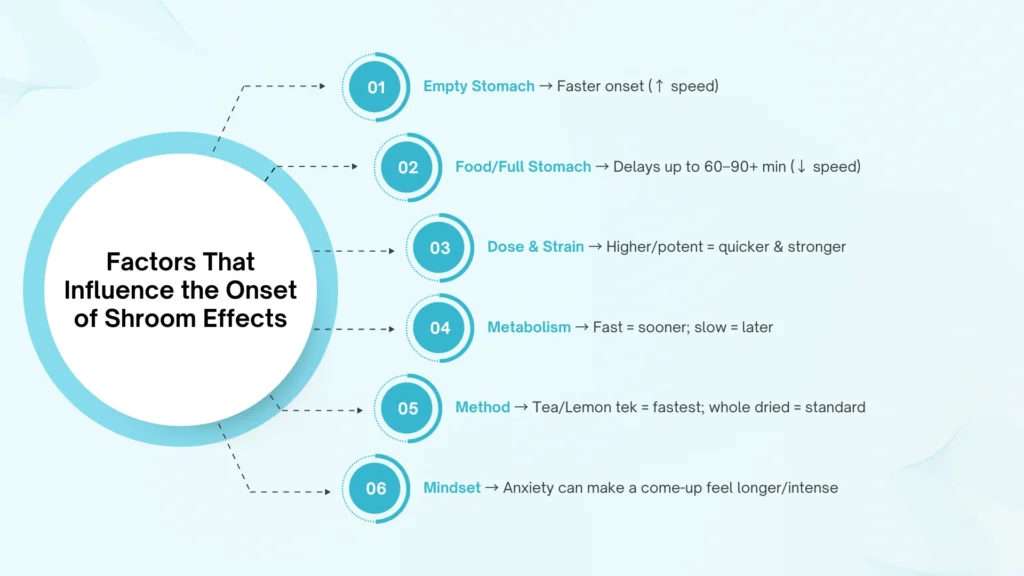 Factors That Influence the Onset of Shroom Effects

01 Empty Stomach → Faster onset (↑ speed)

02 Food/Full Stomach → Delays up to 60–90+ min (↓ speed)

03 Dose & Strain → Higher/potent = quicker & stronger

04 Metabolism → Fast = sooner; slow = later

05 Method → Tea/Lemon tek = fastest; whole dried = standard

06 Mindset → Anxiety can make a come-up feel longer/intense